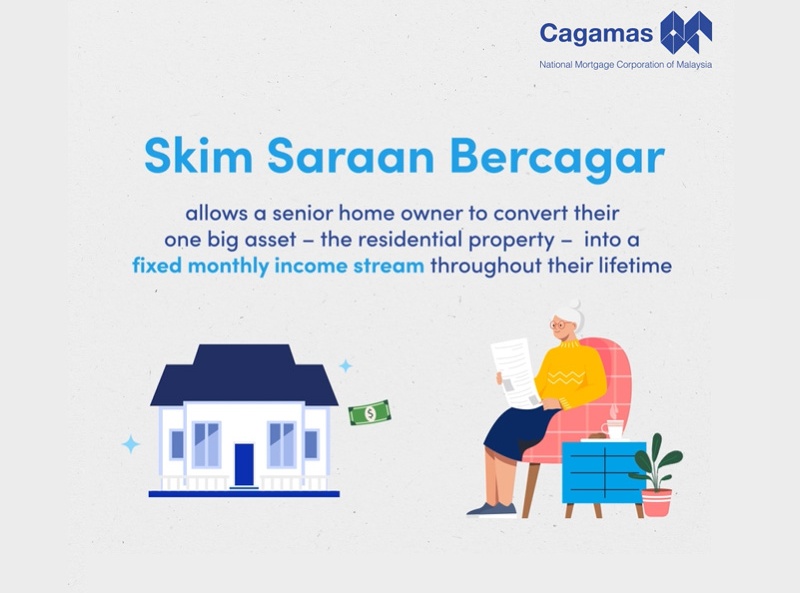 Cagamas
National Mortgage Corporation of Malaysia

Skim Saraan Bercagar

allows a senior home owner to convert their one big asset – the residential property – into a fixed monthly income stream throughout their lifetime

$